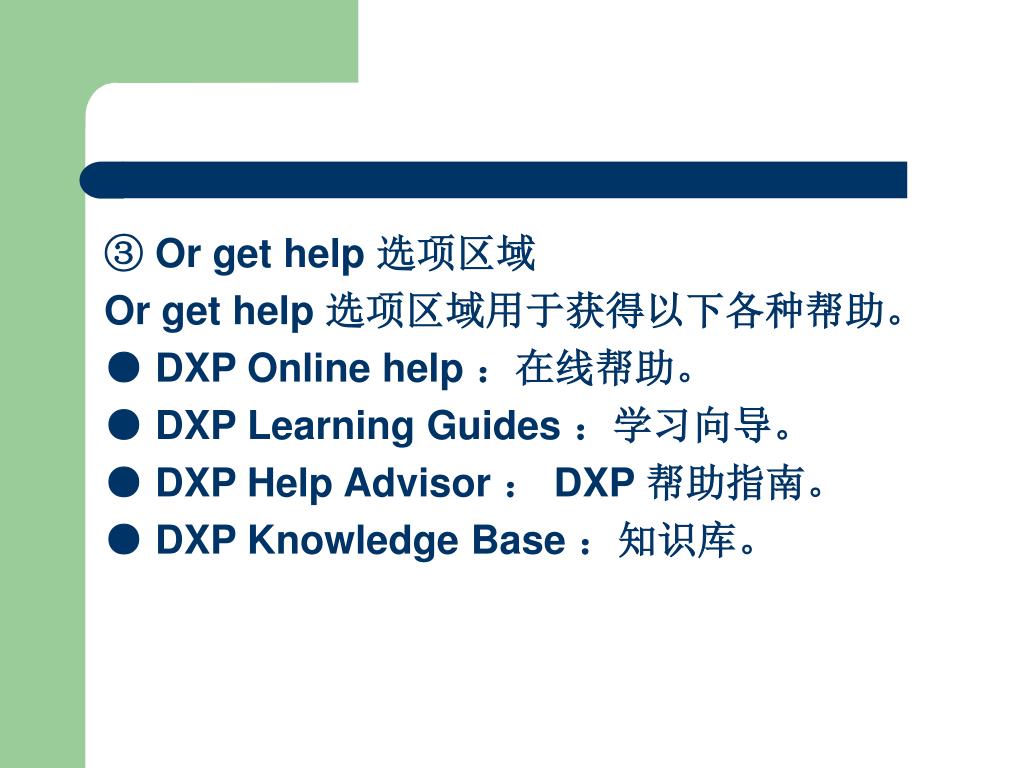 ③ Or get help 选项区域

Or get help 选项区域用于获得以下各种帮助。

● DXP Online help ：在线帮助。

● DXP Learning Guides ：学习向导。

● DXP Help Advisor ： DXP 帮助指南。

● DXP Knowledge Base ：知识库。